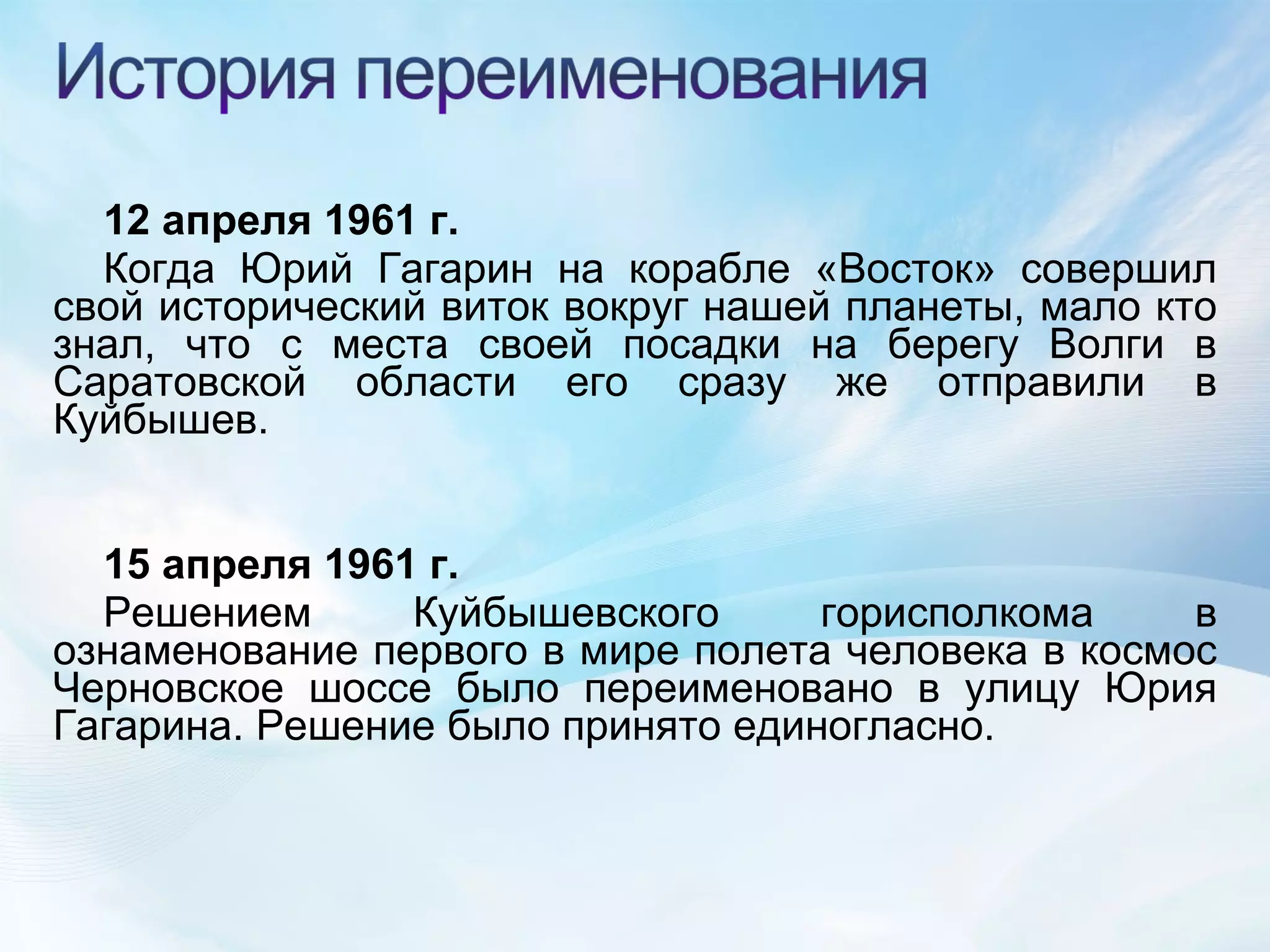 История переименования

12 апреля 1961 г.

Когда Юрий Гагарин на корабле «Восток» совершил свой исторический виток вокруг нашей планеты, мало кто знал, что с места своей посадки на берегу Волги в Саратовской области его сразу же отправили в Куйбышев.

15 апреля 1961 г.

Решением Куйбышевского горисполкома в ознаменование первого в мире полета человека в космос Черновское шоссе было переименовано в улицу Юрия Гагарина. Решение было принято единогласно.